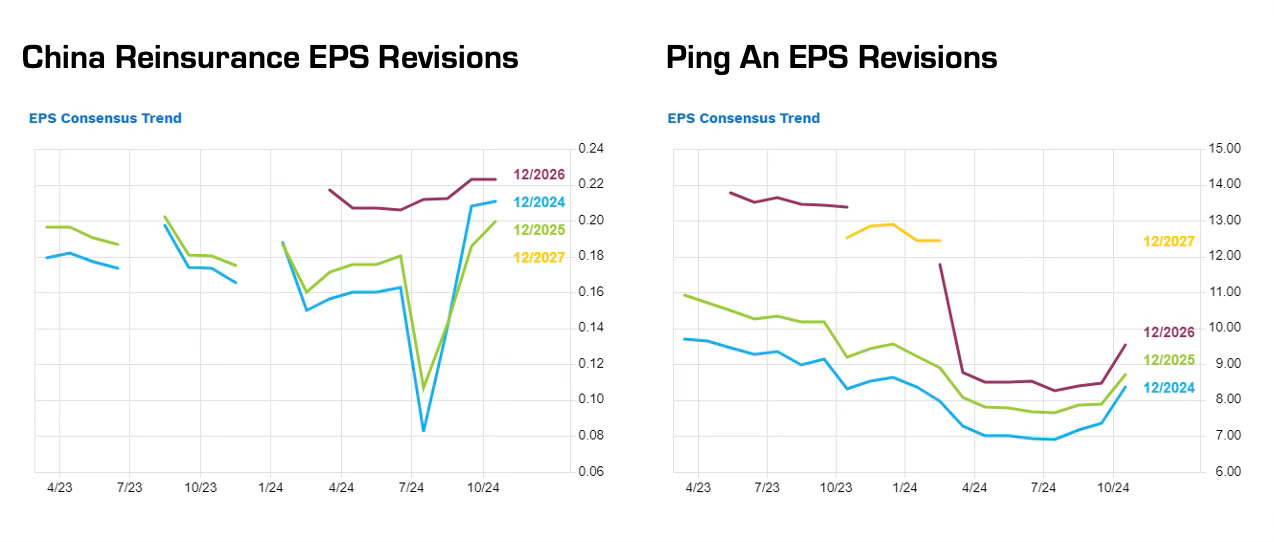 China Reinsurance EPS Revisions

EPS Consensus Trend

12/2026
12/2024
12/2025
12/2027

0.24
0.22
0.20
0.18
0.16
0.14
0.12
0.10
0.08
0.06

4/23 7/23 10/23 1/24 4/24 7/24 10/24

Ping An EPS Revisions

EPS Consensus Trend

12/2027
12/2026
12/2025
12/2024

15.00
14.00
13.00
12.00
11.00
10.00
9.00
8.00
7.00
6.00

4/23 7/23 10/23 1/24 4/24 7/24 10/24